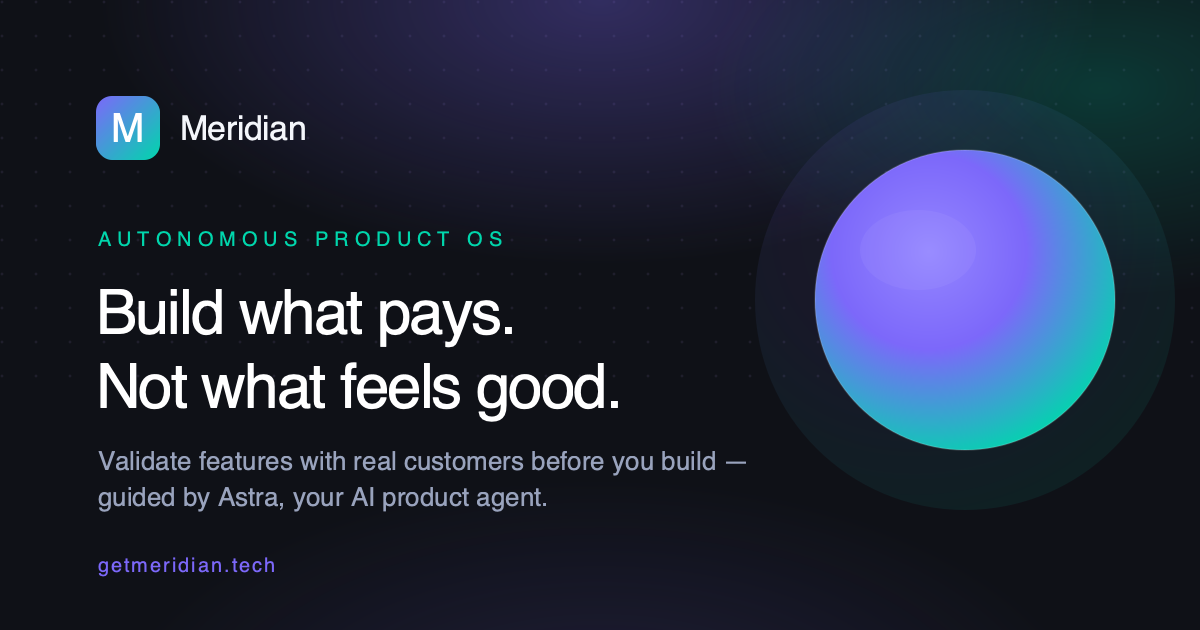 M Meridian

AUTONOMOUS PRODUCT OS

Build what pays.
Not what feels good.

Validate features with real customers before you build — guided by Astra, your AI product agent.

getmeridian.tech